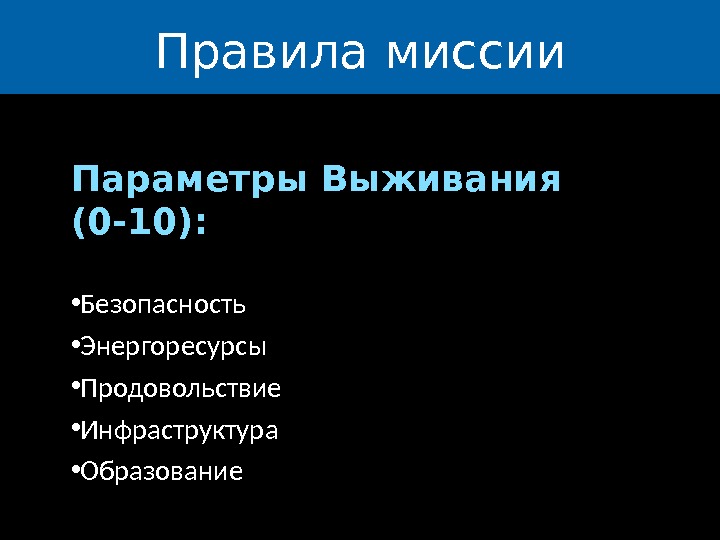 Правила миссии

Параметры Выживания (0-10):

•Безопасность
•Энергоресурсы
•Продовольствие
•Инфраструктура
•Образование